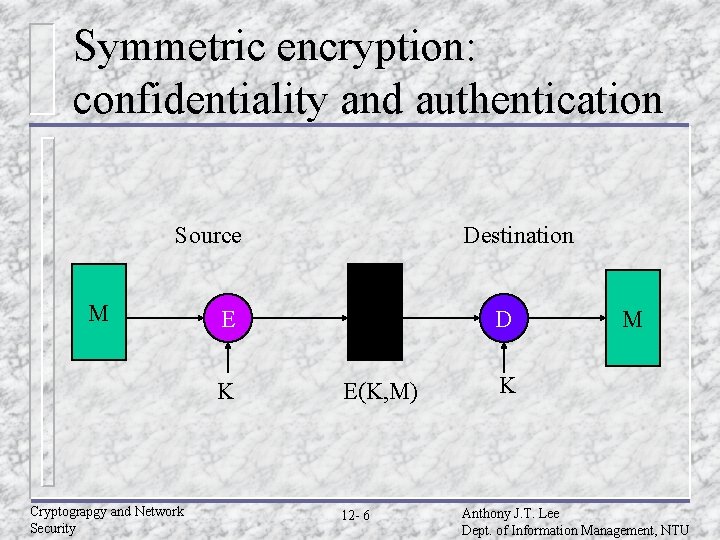 Symmetric encryption: confidentiality and authentication

Source

Destination

M

E

D

M

K

E(K,M)

K

Cryptograpgy and Network Security

12- 6

Anthony J.T. Lee
Dept. of Information Management, NTU